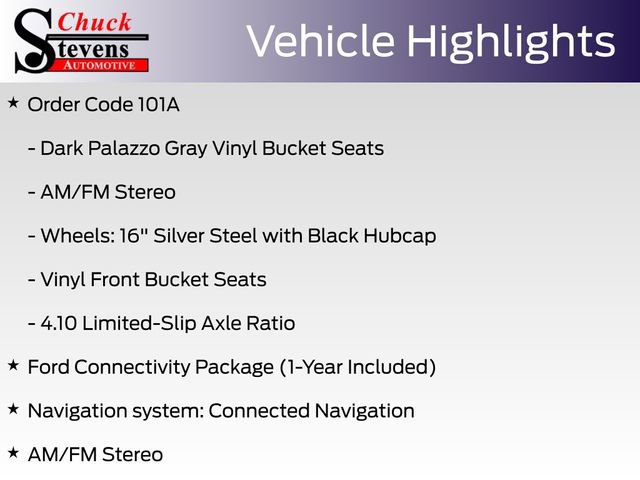 Chuck Stevens AUTOMOTIVE

Vehicle Highlights

★ Order Code 101A

- Dark Palazzo Gray Vinyl Bucket Seats

- AM/FM Stereo

- Wheels: 16" Silver Steel with Black Hubcap

- Vinyl Front Bucket Seats

- 4.10 Limited-Slip Axle Ratio

★ Ford Connectivity Package (1-Year Included)

★ Navigation system: Connected Navigation

★ AM/FM Stereo